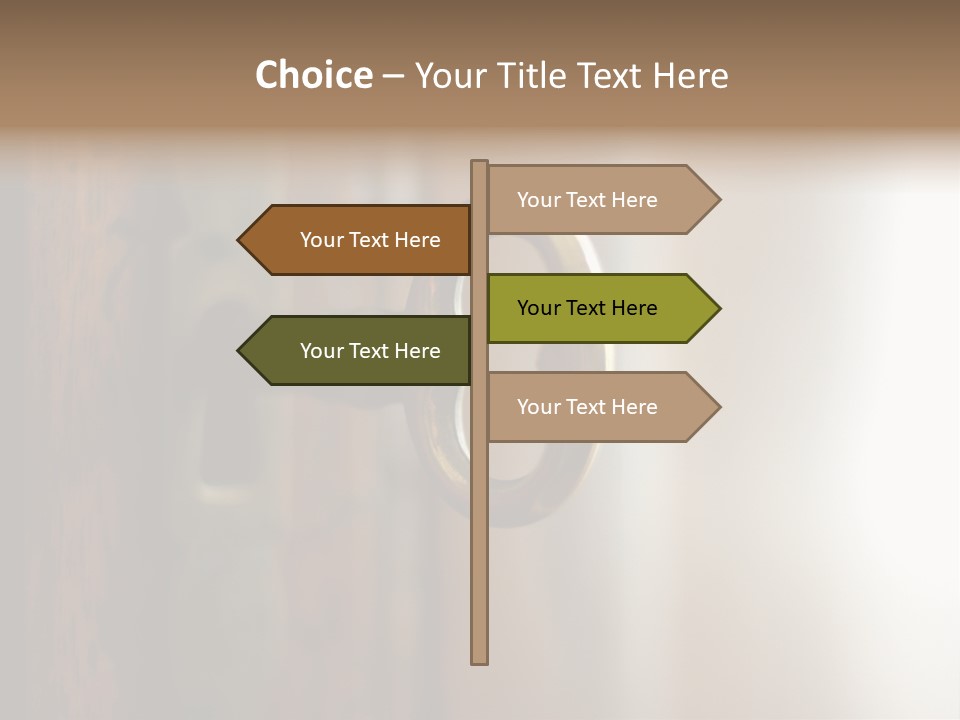 Choice – Your Title Text Here

Your Text Here

Your Text Here

Your Text Here

Your Text Here

Your Text Here